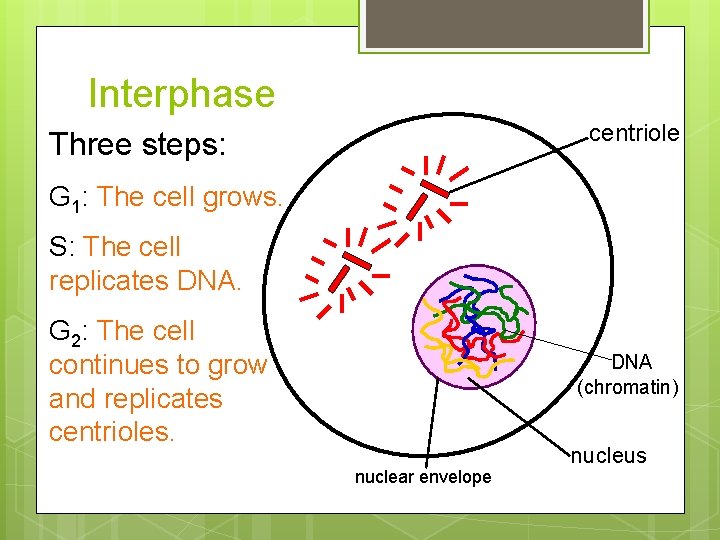 Interphase

Three steps:

$G_1$: The cell grows.

S: The cell replicates DNA.

$G_2$: The cell continues to grow and replicates centrioles.

centriole

DNA (chromatin)

nucleus

nuclear envelope